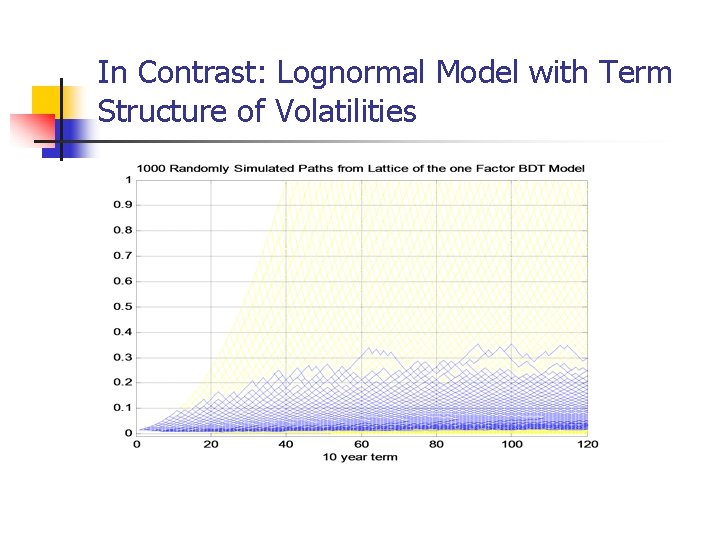 In Contrast: Lognormal Model with Term Structure of Volatilities

1000 Randomly Simulated Paths from Lattice of the one Factor BDT Model

1
0.9
0.8
0.7
0.6
0.5
0.4
0.3
0.2
0.1
0

0 20 40 60 80 100 120

10 year term